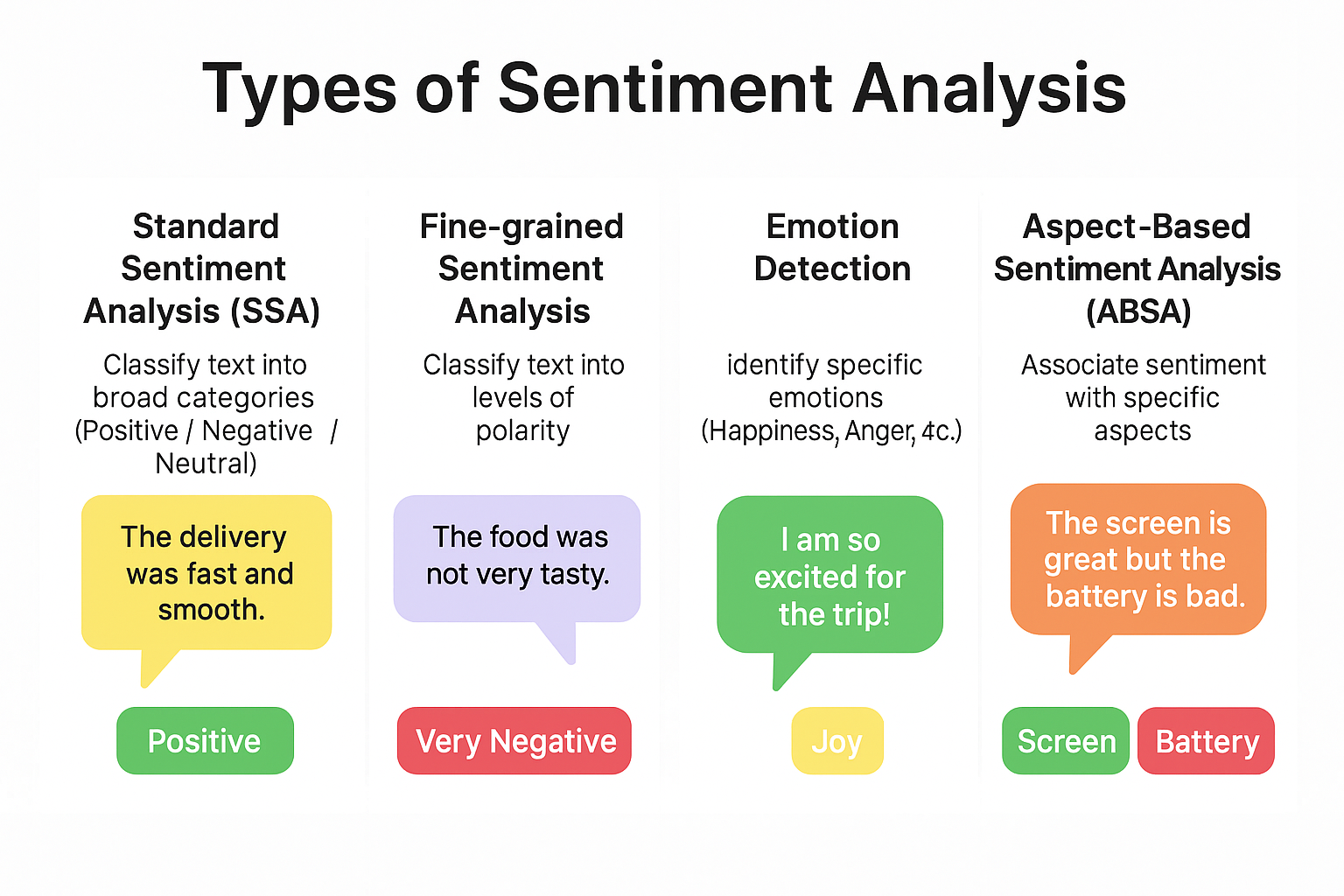 Types of Sentiment Analysis

Standard Sentiment Analysis (SSA)

Classify text into broad categories (Positive / Negative / Neutral)

The delivery was fast and smooth.

Positive

Fine-grained Sentiment Analysis

Classify text into levels of polarity

The food was not very tasty.

Very Negative

Emotion Detection

identify specific emotions (Happiness, Anger, 4c.)

I am so excited for the trip!

Joy

Aspect-Based Sentiment Analysis (ABSA)

Associate sentiment with specific aspects

The screen is great but the battery is bad.

Screen

Battery